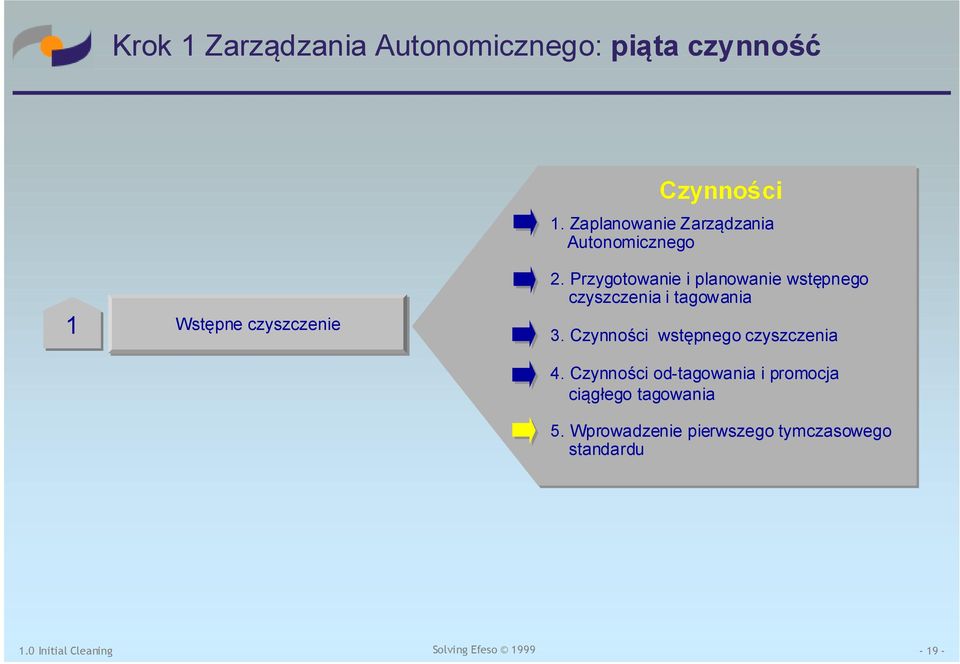 Krok 1 Zarządzania Autonomicznego: piąta czynność

1

Wstępne czyszczenie

Czynności

1. Zaplanowanie Zarządzania Autonomicznego

2. Przygotowanie i planowanie wstępnego czyszczenia i tagowania

3. Czynności wstępnego czyszczenia

4. Czynności od-tagowania i promocja ciągłego tagowania

5. Wprowadzenie pierwszego tymczasowego standardu

1.0 Initial Cleaning

Solving Efeso © 1999

- 19 -